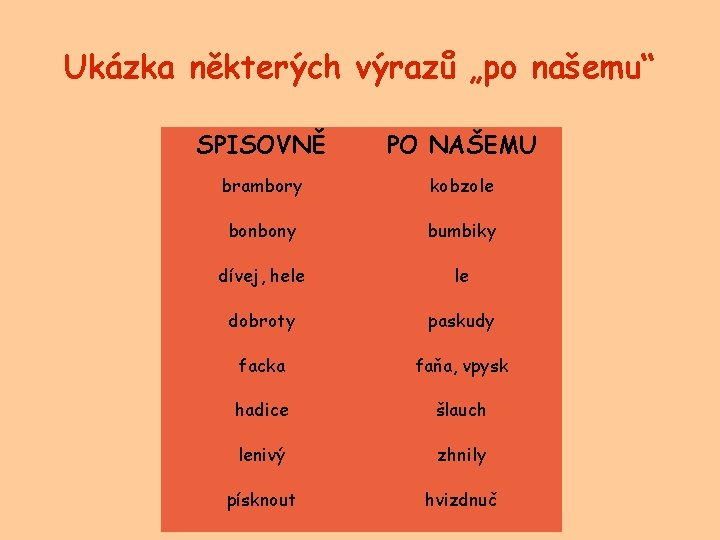 Ukázka některých výrazů „po našemu“

| SPISOVNĚ | PO NAŠEMU |
|---|---|
| brambory | kobzole |
| bonbony | bumbiky |
| dívej, hele | le |
| dobroty | paskudy |
| facka | faňa, vpysk |
| hadice | šlauch |
| lenivý | zhnily |
| písknout | hvizdnuč |